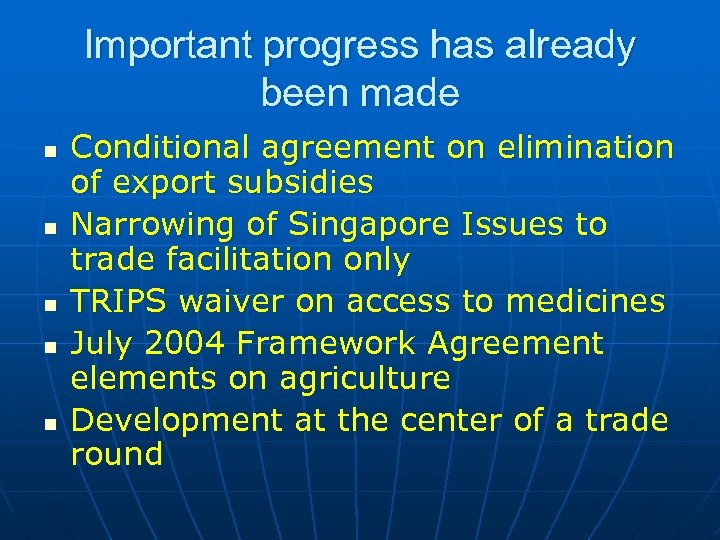 Important progress has already been made

- Conditional agreement on elimination of export subsidies
- Narrowing of Singapore Issues to trade facilitation only
- TRIPS waiver on access to medicines
- July 2004 Framework Agreement elements on agriculture
- Development at the center of a trade round